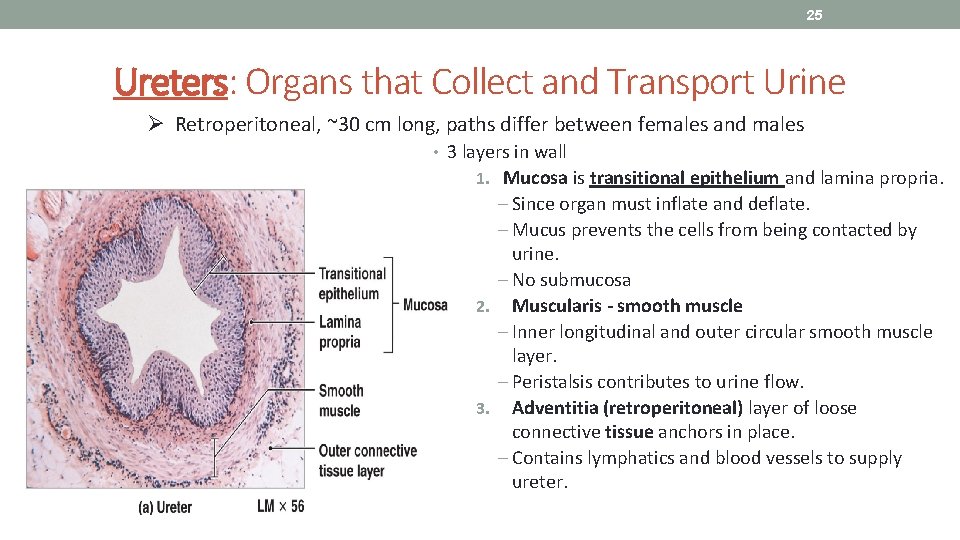 25

Ureters: Organs that Collect and Transport Urine

➢ Retroperitoneal, ~30 cm long, paths differ between females and males

• 3 layers in wall

1. Mucosa is transitional epithelium and lamina propria.
– Since organ must inflate and deflate.
– Mucus prevents the cells from being contacted by urine.
– No submucosa

2. Muscularis - smooth muscle
– Inner longitudinal and outer circular smooth muscle layer.
– Peristalsis contributes to urine flow.

3. Adventitia (retroperitoneal) layer of loose connective tissue anchors in place.
– Contains lymphatics and blood vessels to supply ureter.

Transitional epithelium

Lamina propria

Mucosa

Smooth muscle

Outer connective tissue layer

(a) Ureter

LM × 56